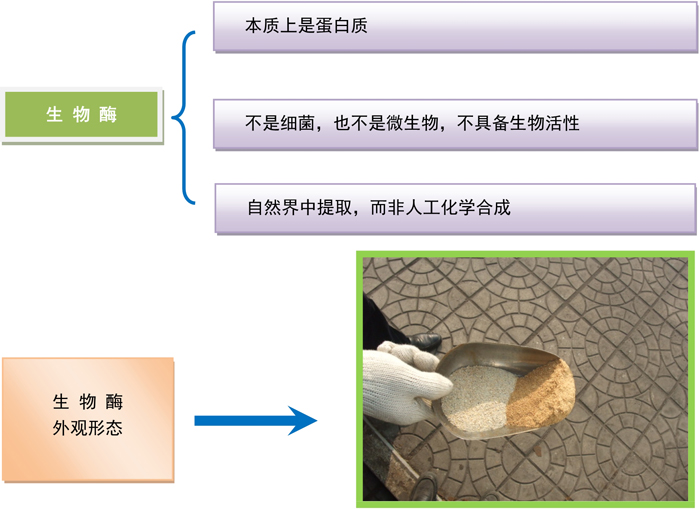 生 物 酶

本质上是蛋白质

不是细菌，也不是微生物，不具备生物活性

自然界中提取，而非人工化学合成

生 物 酶
外观形态